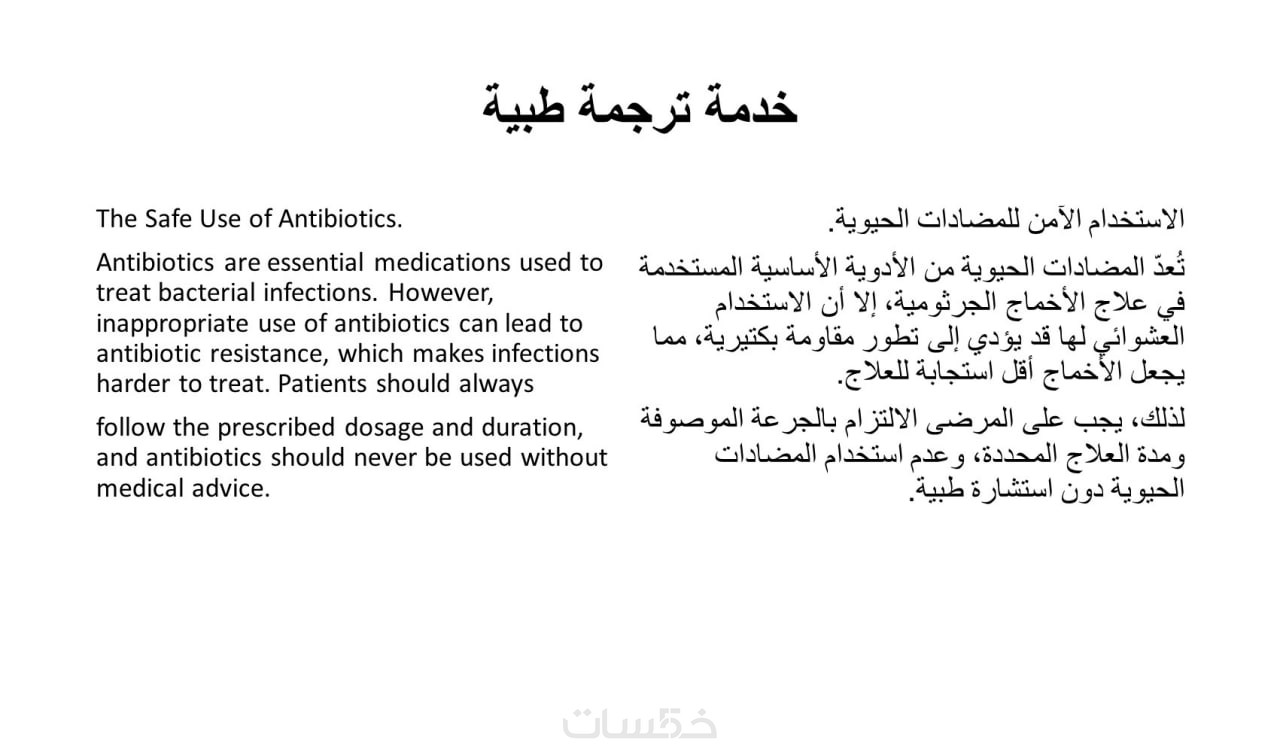 خدمة ترجمة طبية

The Safe Use of Antibiotics.

Antibiotics are essential medications used to treat bacterial infections. However, inappropriate use of antibiotics can lead to antibiotic resistance, which makes infections harder to treat. Patients should always

follow the prescribed dosage and duration, and antibiotics should never be used without medical advice.

الاستخدام الآمن للمضادات الحيوية.

تُعدّ المضادات الحيوية من الأدوية الأساسية المستخدمة في علاج الأخماج الجرثومية، إلا أن الاستخدام العشوائي لها قد يؤدي إلى تطور مقاومة بكتيرية، مما يجعل الأخماج أقل استجابة للعلاج.

لذلك، يجب على المرضى الالتزام بالجرعة الموصوفة ومدة العلاج المحددة، وعدم استخدام المضادات الحيوية دون استشارة طبية.

خمسات